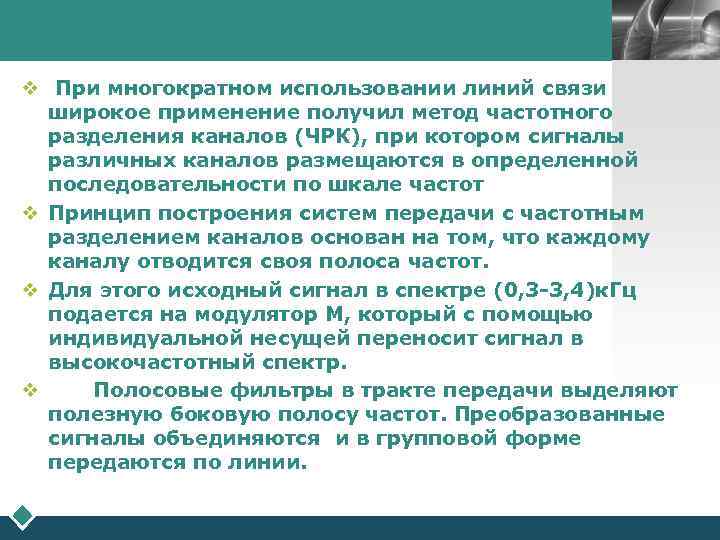 ❖ При многократном использовании линий связи широкое применение получил метод частотного разделения каналов (ЧРК), при котором сигналы различных каналов размещаются в определенной последовательности по шкале частот

❖ Принцип построения систем передачи с частотным разделением каналов основан на том, что каждому каналу отводится своя полоса частот.

❖ Для этого исходный сигнал в спектре (0,3-3,4)кГц подается на модулятор М, который с помощью индивидуальной несущей переносит сигнал в высокочастотный спектр.

❖ Полосовые фильтры в тракте передачи выделяют полезную боковую полосу частот. Преобразованные сигналы объединяются и в групповой форме передаются по линии.